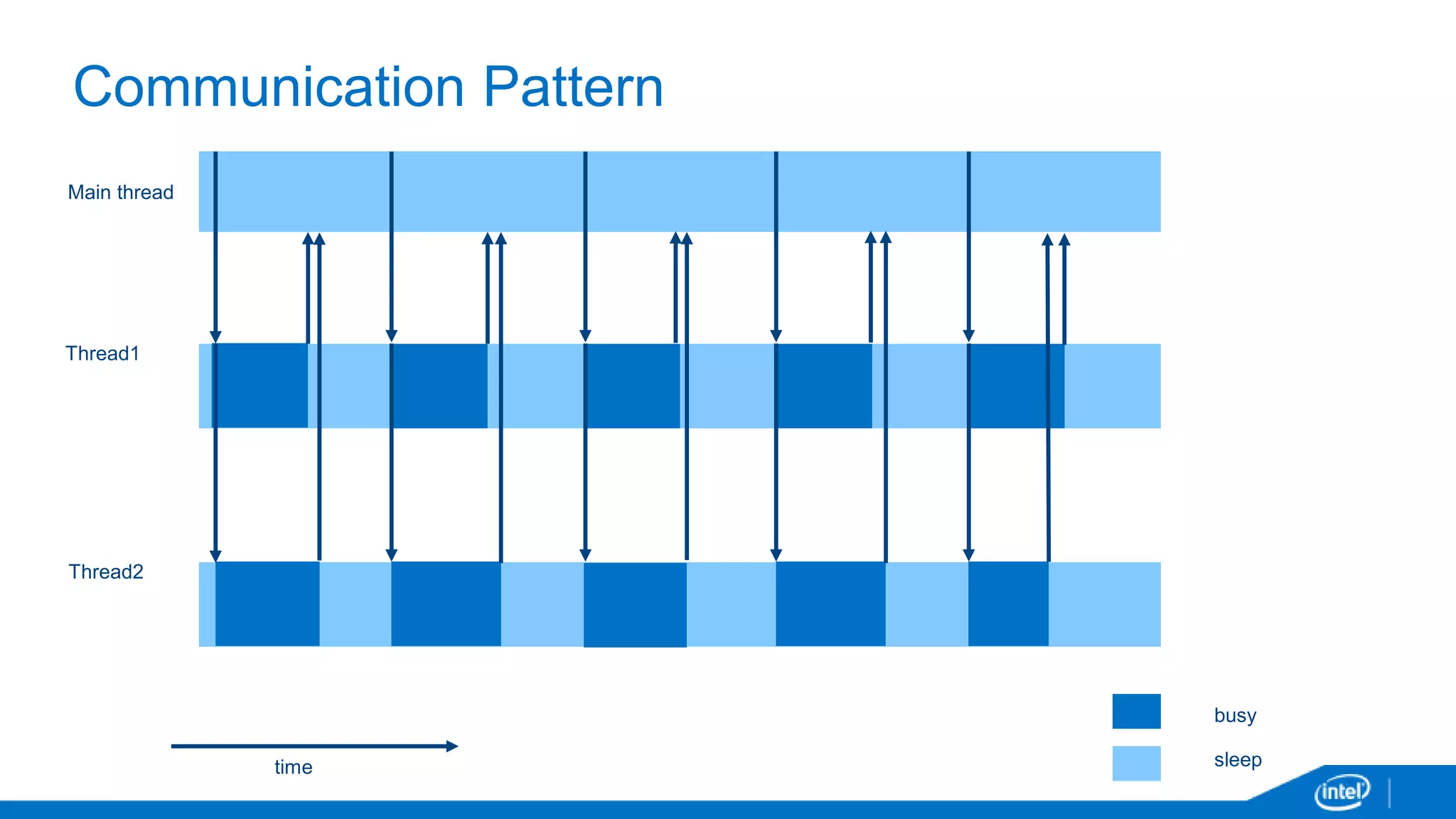 Communication Pattern

Main thread

Thread1

Thread2

time

busy

sleep

intel